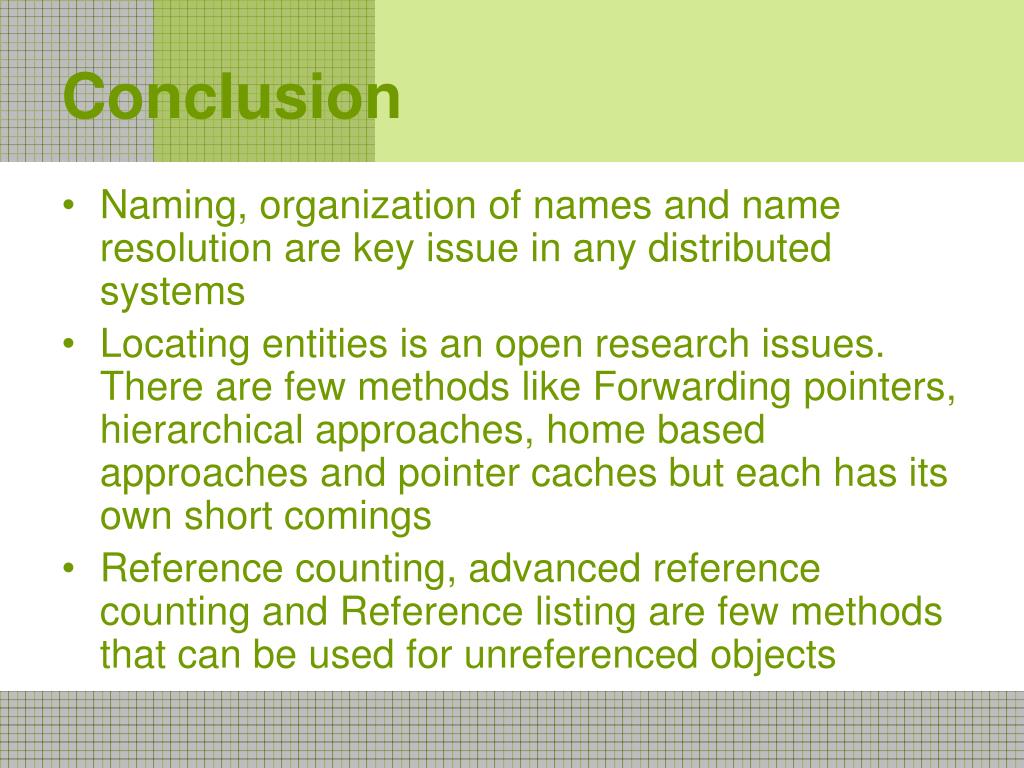 Conclusion

• Naming, organization of names and name resolution are key issue in any distributed systems
• Locating entities is an open research issues. There are few methods like Forwarding pointers, hierarchical approaches, home based approaches and pointer caches but each has its own short comings
• Reference counting, advanced reference counting and Reference listing are few methods that can be used for unreferenced objects